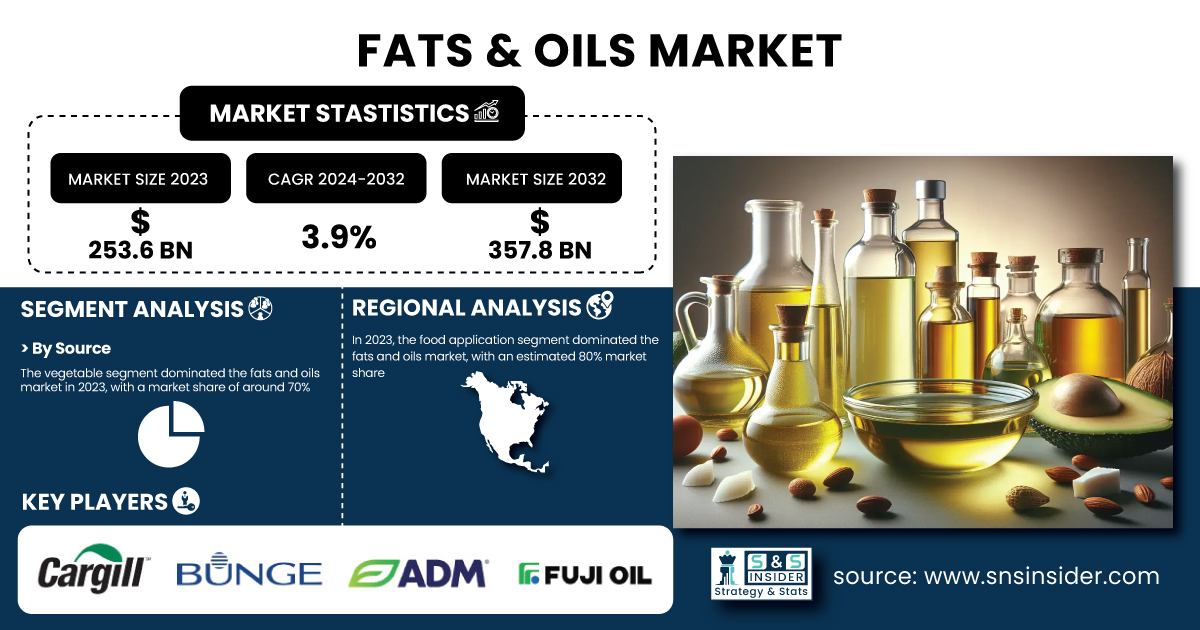 FATS & OILS MARKET

MARKET STASTISTICS

MARKET SIZE 2023
$
253.6 BN

CAGR 2024-2032
3.9%

MARKET SIZE 2032
$
357.8 BN

SEGMENT ANALYSIS

> By Source

The vegetable segment dominated the fats and oils market in 2023, with a market share of around 70%

REGIONAL ANALYSIS

In 2023, the food application segment dominated the fats and oils market, with an estimated 80% market share

KEY PLAYERS

Cargill

BUNGE

ADM

FUJI OIL

S&S INSIDER
Strategy & Stats

source: www.snsinsider.com